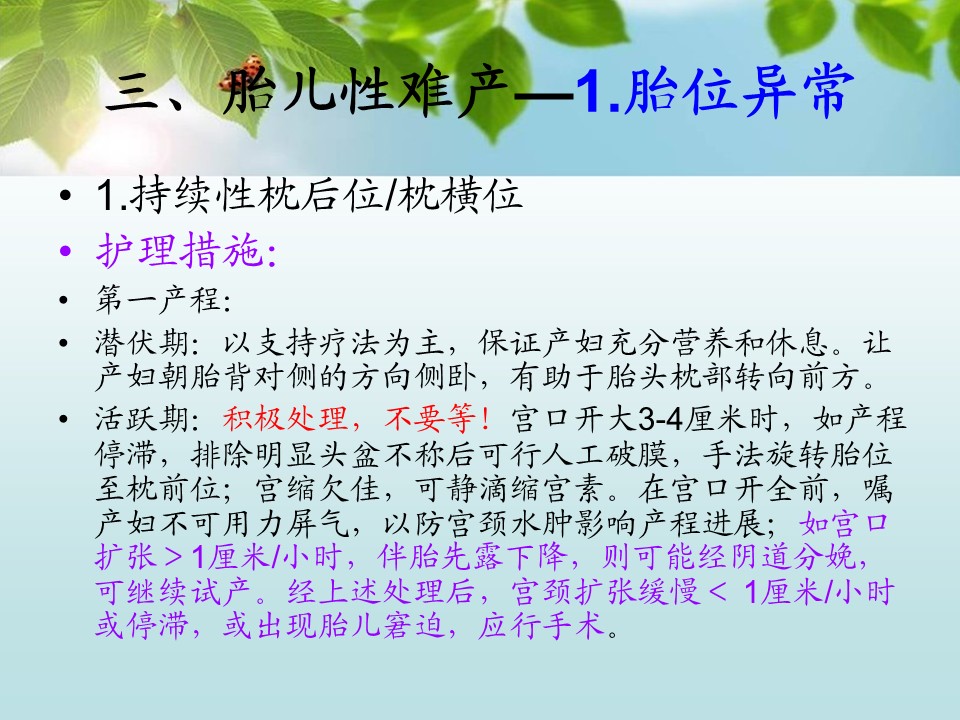 三、胎儿性难产—1.胎位异常

• 1.持续性枕后位/枕横位
• 护理措施:
• 第一产程:
• 潜伏期：以支持疗法为主，保证产妇充分营养和休息。让产妇朝胎背对侧的方向侧卧，有助于胎头枕部转向前方。
• 活跃期：积极处理，不要等！宫口开大3-4厘米时，如产程停滞，排除明显头盆不称后可行人工破膜，手法旋转胎位至枕前位；宫缩欠佳，可静滴缩宫素。在宫口开全前，嘱产妇不可用力屏气，以防宫颈水肿影响产程进展；如宫口扩张＞1厘米/小时，伴胎先露下降，则可能经阴道分娩，可继续试产。经上述处理后，宫颈扩张缓慢＜ 1厘米/小时或停滞，或出现胎儿窘迫，应行手术。